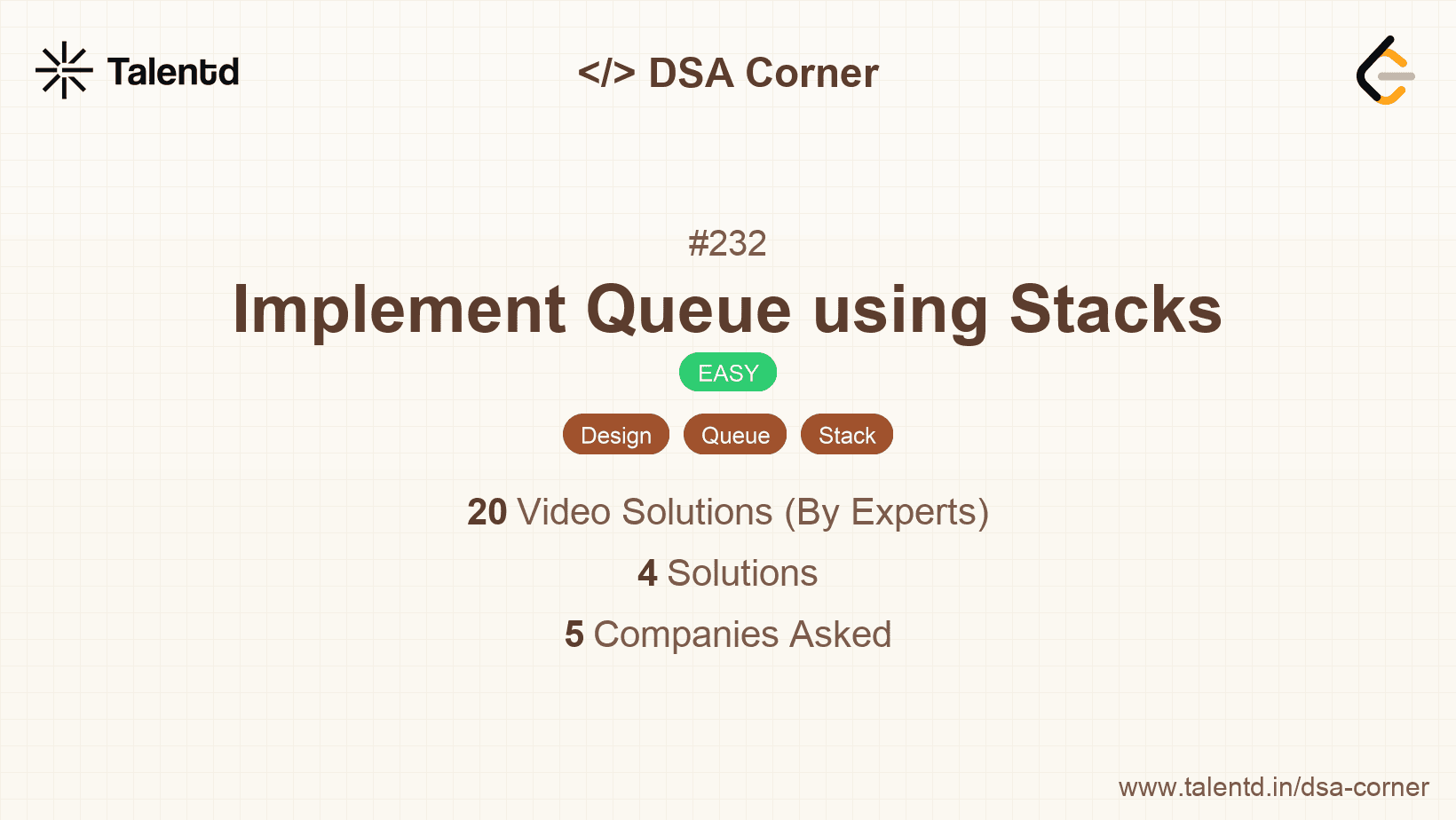 Talentd

</> DSA Corner

#232

Implement Queue using Stacks

EASY

Design Queue Stack

20 Video Solutions (By Experts)

4 Solutions

5 Companies Asked

www.talentd.in/dsa-corner